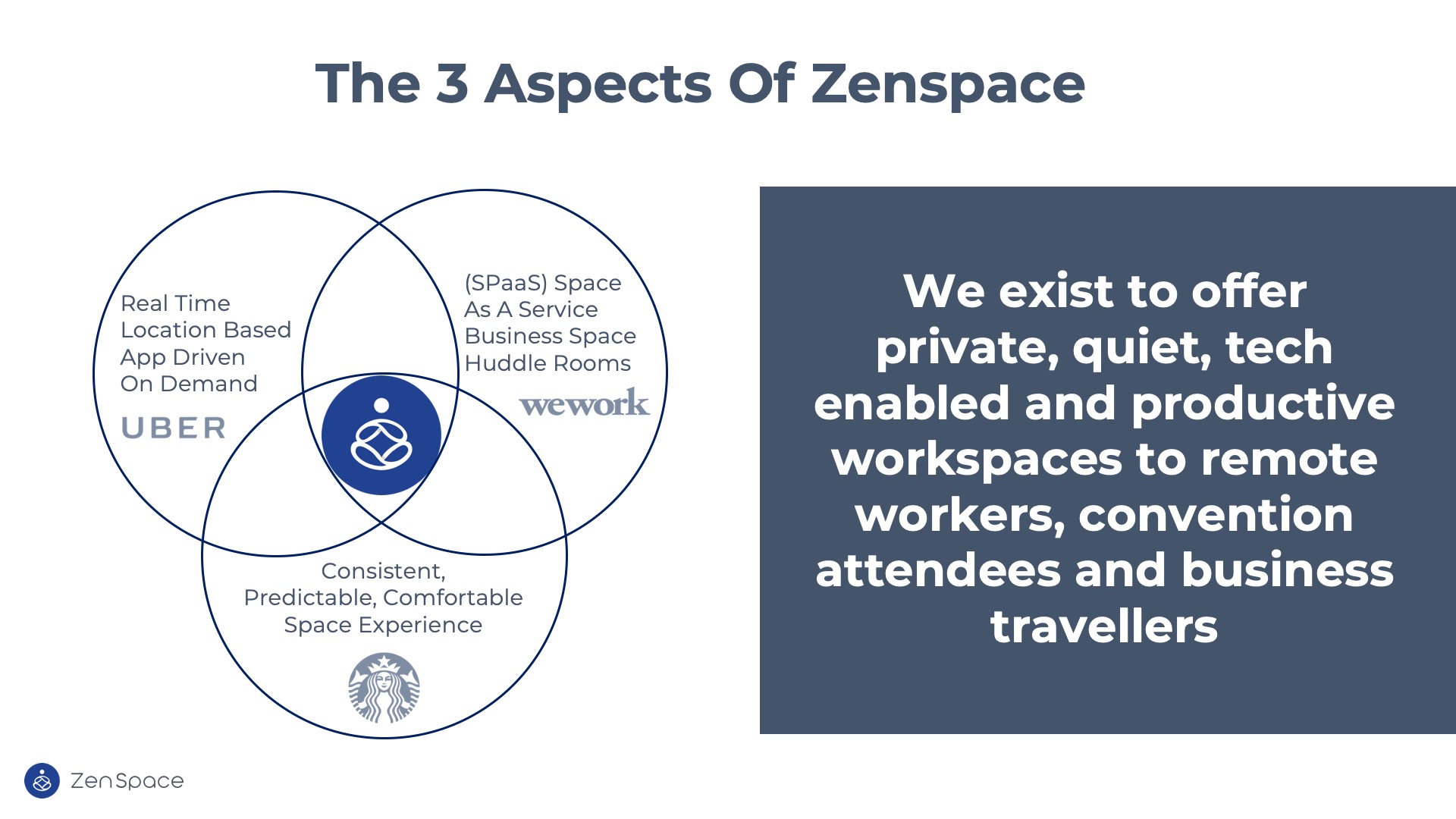 The 3 Aspects Of Zenspace

Real Time
Location Based
App Driven
On Demand

UBER

(SPaaS) Space
As A Service
Business Space
Huddle Rooms

wework

Consistent,
Predictable, Comfortable
Space Experience

We exist to offer private, quiet, tech enabled and productive workspaces to remote workers, convention attendees and business travellers

ZenSpace